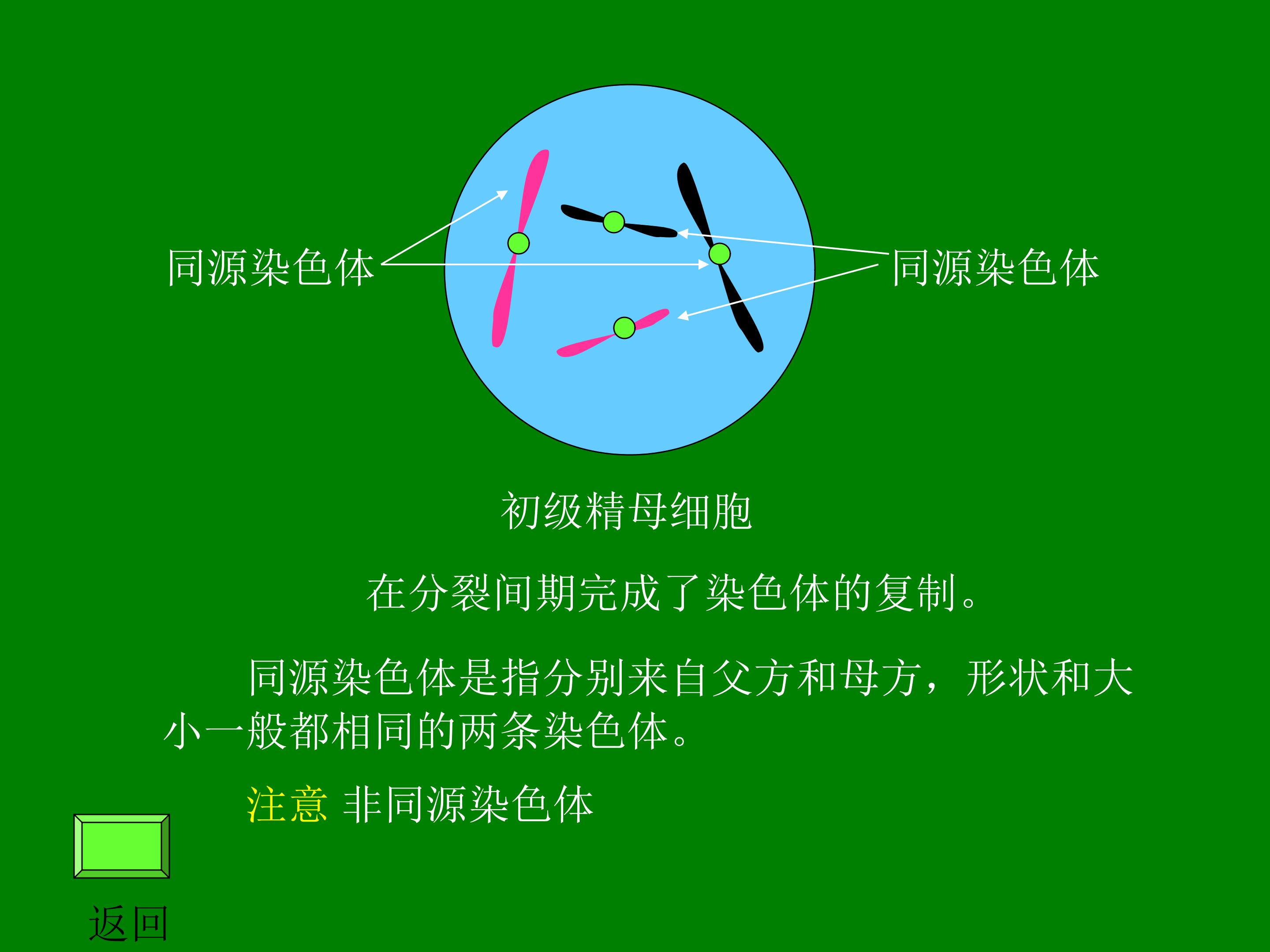 同源染色体

同源染色体

初级精母细胞

在分裂间期完成了染色体的复制。

同源染色体是指分别来自父方和母方，形状和大小一般都相同的两条染色体。

注意 非同源染色体

返回